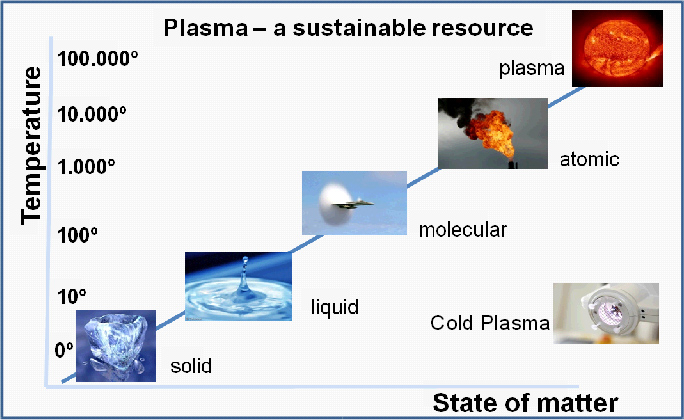 Plasma – a sustainable resource

Temperature

100.000°

10.000°

1.000°

100°

10°

0°

plasma

atomic

molecular

liquid

solid

Cold Plasma

State of matter